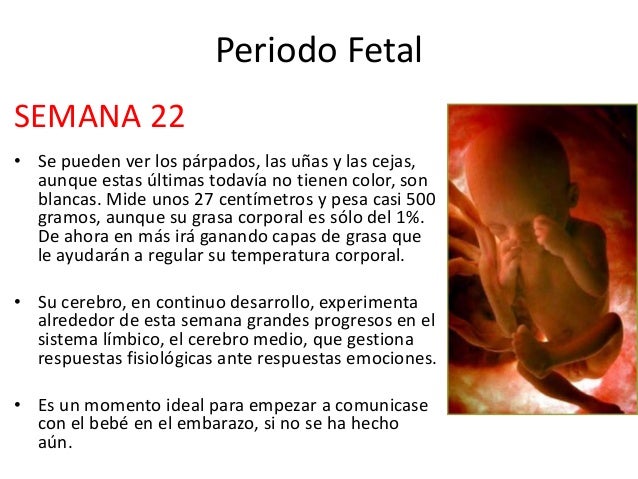 Periodo Fetal

SEMANA 22

• Se pueden ver los párpados, las uñas y las cejas, aunque estas últimas todavía no tienen color, son blancas. Mide unos 27 centímetros y pesa casi 500 gramos, aunque su grasa corporal es sólo del 1%. De ahora en más irá ganando capas de grasa que le ayudarán a regular su temperatura corporal.

• Su cerebro, en continuo desarrollo, experimenta alrededor de esta semana grandes progresos en el sistema límbico, el cerebro medio, que gestiona respuestas fisiológicas ante respuestas emociones.

• Es un momento ideal para empezar a comunicase con el bebé en el embarazo, si no se ha hecho aún.